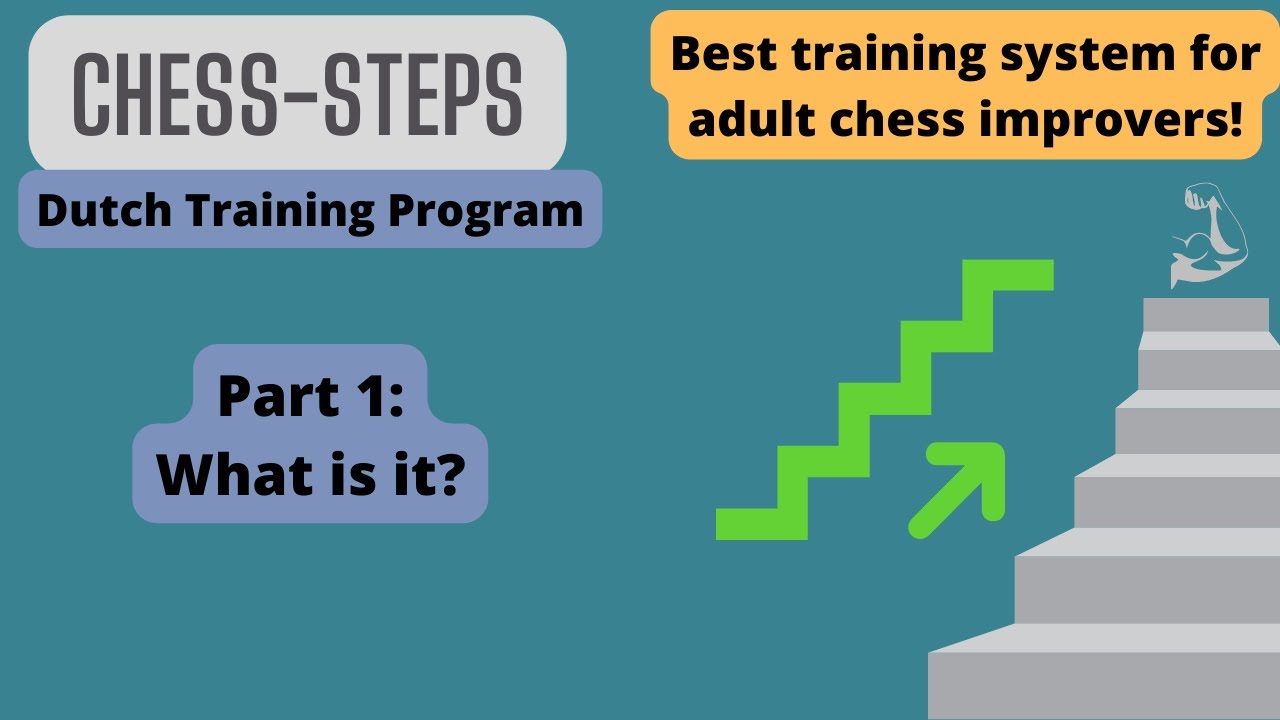 CHESS-STEPS

Dutch Training Program

Best training system for adult chess improvers!

Part 1:
What is it?